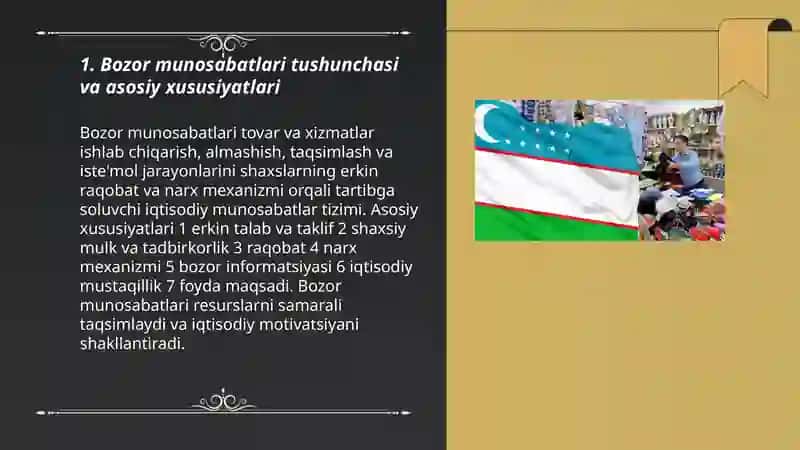 1. Bozor munosabatlari tushunchasi va asosiy xususiyatlari

Bozor munosabatlari tovar va xizmatlar ishlab chiqarish, almashish, taqsimlash va iste'mol jarayonlarini shaxslarning erkin raqobat va narx mexanizmi orqali tartibga soluvchi iqtisodiy munosabatlar tizimi. Asosiy xususiyatlari 1 erkin talab va taklif 2 shaxsiy mulk va tadbirkorlik 3 raqobat 4 narx mexanizmi 5 bozor informatsiyasi 6 iqtisodiy mustaqillik 7 foyda maqsadi. Bozor munosabatlari resurslarni samarali taqsimlaydi va iqtisodiy motivatsiyani shakllantiradi.